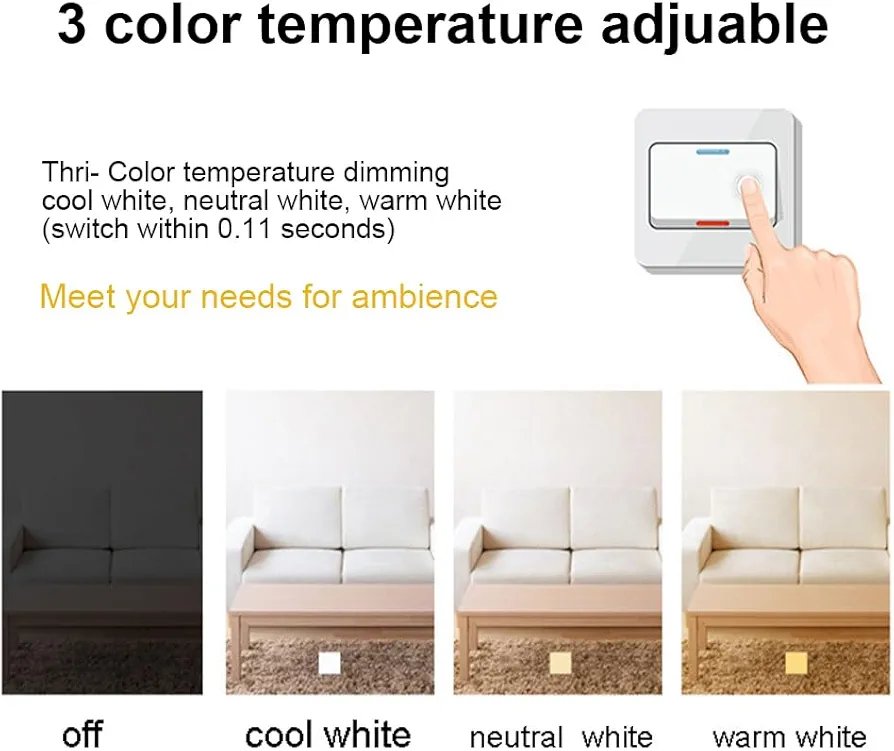 3 color temperature adjuable

Thri- Color temperature dimming cool white, neutral white, warm white (switch within 0.11 seconds)

Meet your needs for ambience

off

cool white

neutral white

warm white